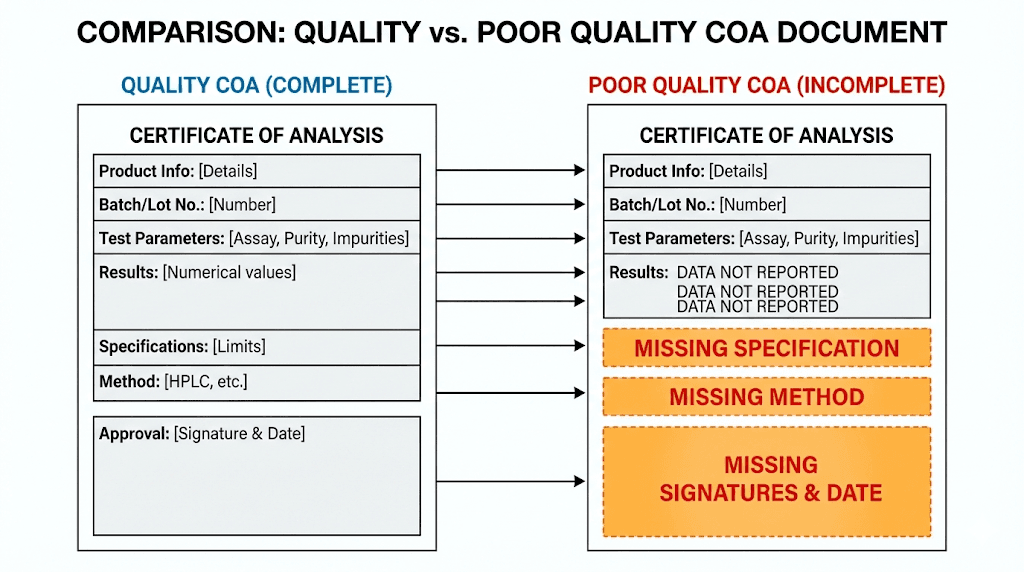 COMPARISON: QUALITY vs. POOR QUALITY COA DOCUMENT

QUALITY COA (COMPLETE)

CERTIFICATE OF ANALYSIS

Product Info: [Details]

Batch/Lot No.: [Number]

Test Parameters: [Assay, Purity, Impurities]

Results: [Numerical values]

Specifications: [Limits]

Method: [HPLC, etc.]

Approval: [Signature & Date]

POOR QUALITY COA (INCOMPLETE)

CERTIFICATE OF ANALYSIS

Product Info: [Details]

Batch/Lot No.: [Number]

Test Parameters: [Assay, Purity, Impurities]

Results: DATA NOT REPORTED
DATA NOT REPORTED
DATA NOT REPORTED

MISSING SPECIFICATION

MISSING METHOD

MISSING SIGNATURES & DATE